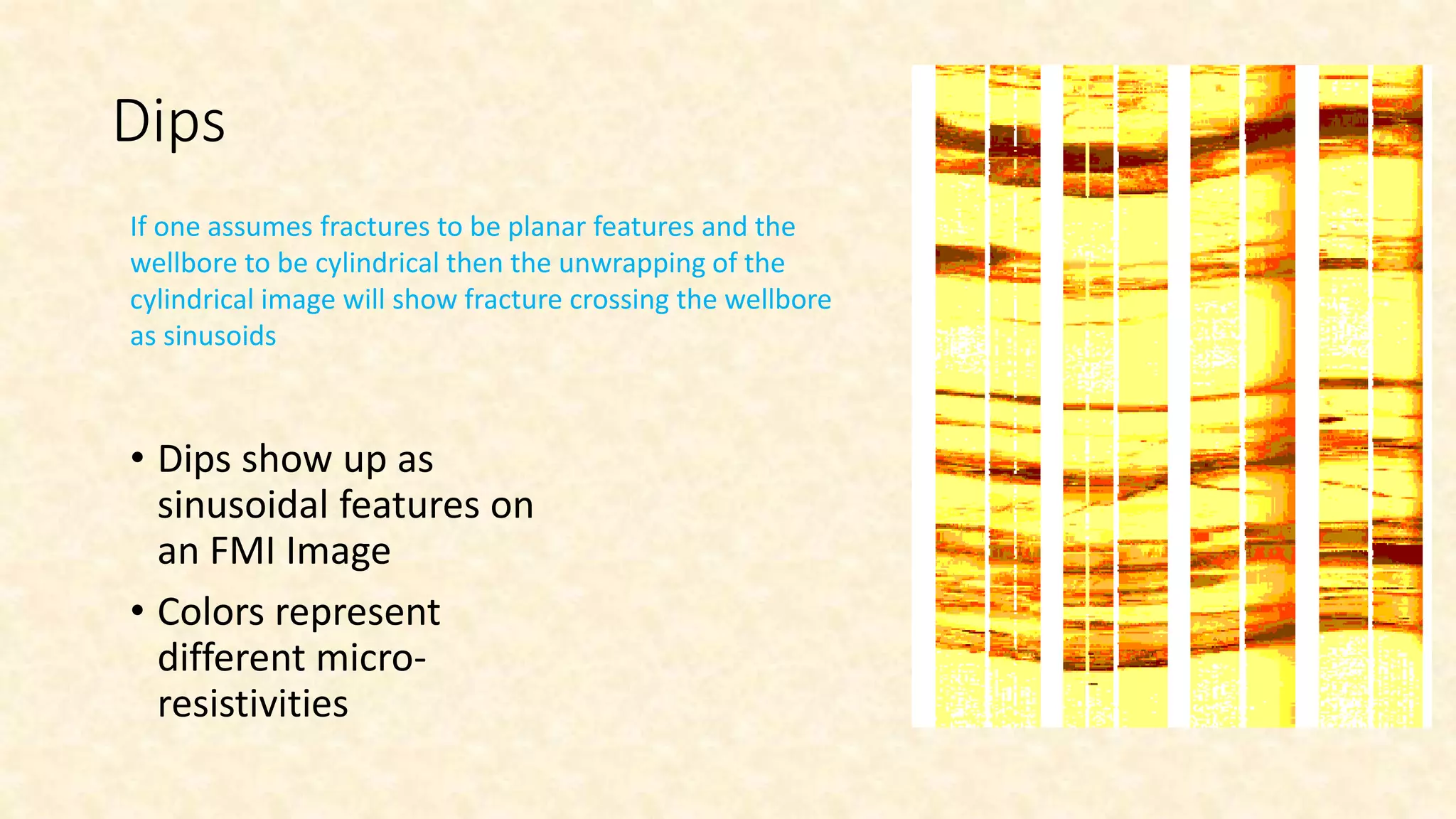 Dips

If one assumes fractures to be planar features and the wellbore to be cylindrical then the unwrapping of the cylindrical image will show fracture crossing the wellbore as sinusoids

• Dips show up as sinusoidal features on an FMI Image

• Colors represent different micro-resistivities